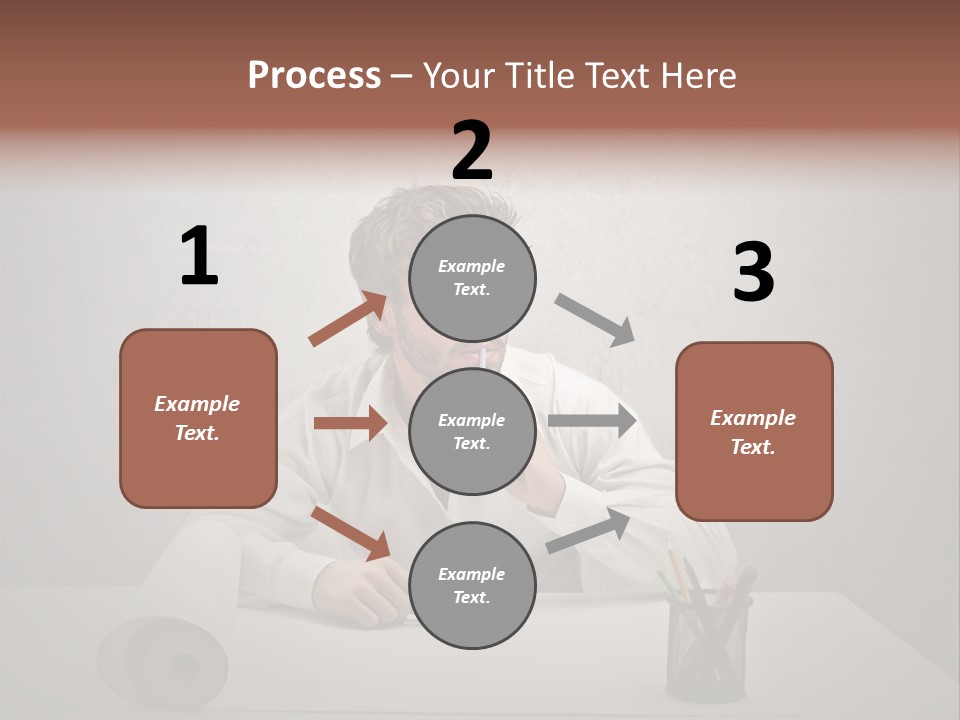 Process – Your Title Text Here

1

Example Text.

2

Example Text.

Example Text.

Example Text.

3

Example Text.